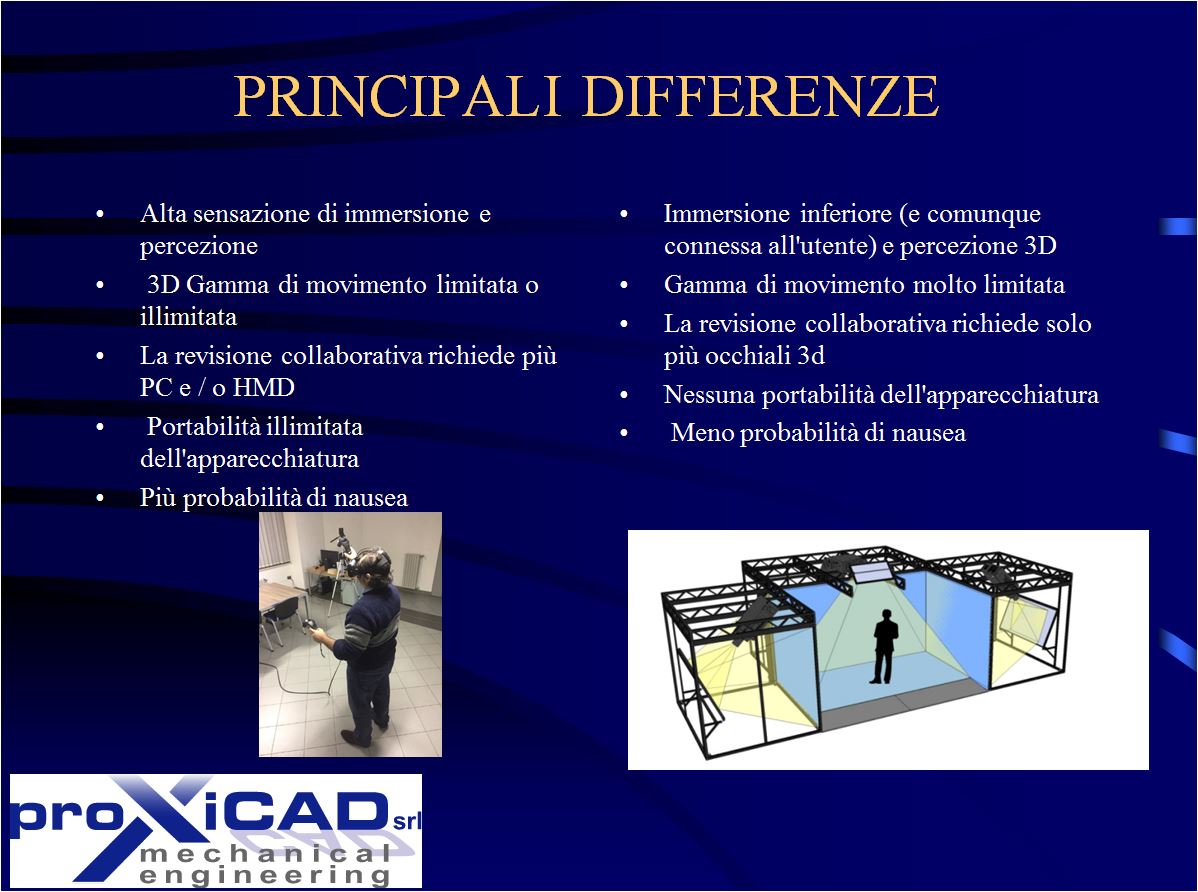 PRINCIPALI DIFFERENZE

• Alta sensazione di immersione e percezione
• 3D Gamma di movimento limitata o illimitata
• La revisione collaborativa richiede più PC e / o HMD
• Portabilità illimitata dell'apparecchiatura
• Più probabilità di nausea

• Immersione inferiore (e comunque connessa all'utente) e percezione 3D
• Gamma di movimento molto limitata
• La revisione collaborativa richiede solo più occhiali 3d
• Nessuna portabilità dell'apparecchiatura
• Meno probabilità di nausea

proXiCAD srl
mechanical engineering